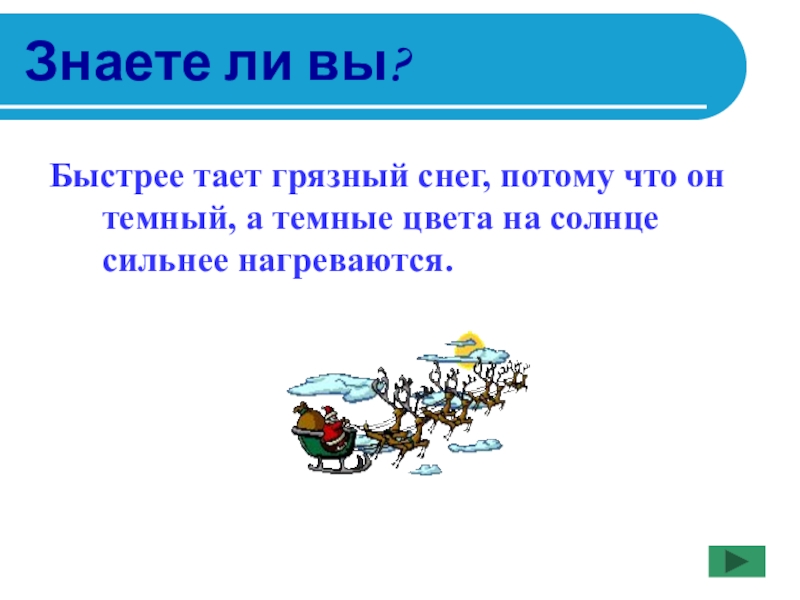 Знаете ли вы?

Быстрее тает грязный снег, потому что он темный, а темные цвета на солнце сильнее нагреваются.